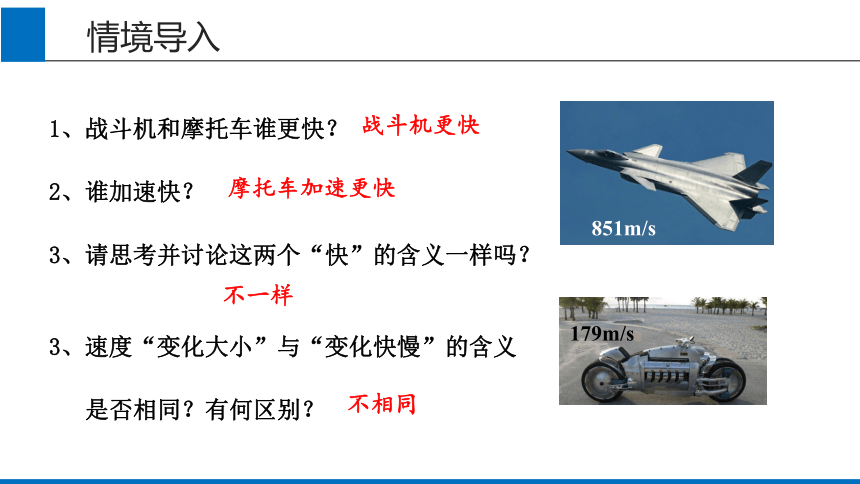 情境导入

1、战斗机和摩托车谁更快？ 战斗机更快

2、谁加速快？ 摩托车加速更快

3、请思考并讨论这两个“快”的含义一样吗？

不一样

3、速度“变化大小”与“变化快慢”的含义是否相同？有何区别？ 不相同

851m/s

179m/s